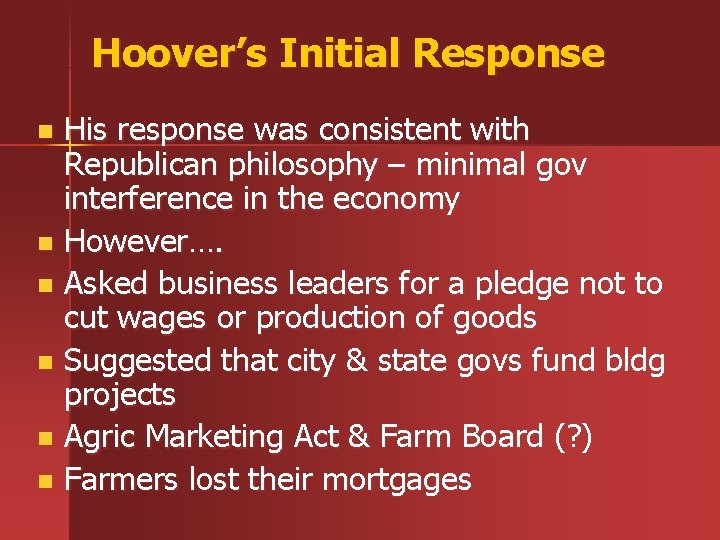 Hoover's Initial Response

- His response was consistent with Republican philosophy – minimal gov interference in the economy
- However….
- Asked business leaders for a pledge not to cut wages or production of goods
- Suggested that city & state govs fund bldg projects
- Agric Marketing Act & Farm Board (?)
- Farmers lost their mortgages